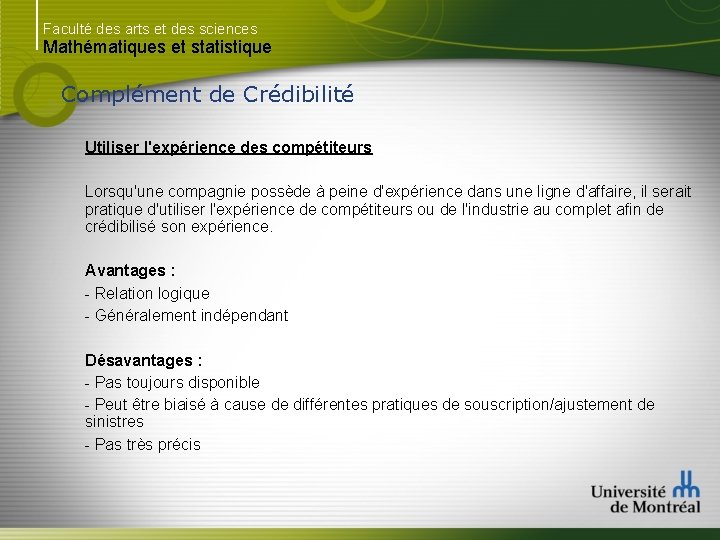 Faculté des arts et des sciences
Mathématiques et statistique

Complément de Crédibilité

Utiliser l'expérience des compétiteurs

Lorsqu'une compagnie possède à peine d'expérience dans une ligne d'affaire, il serait pratique d'utiliser l'expérience de compétiteurs ou de l'industrie au complet afin de crédibilisé son expérience.

Avantages :
- Relation logique
- Généralement indépendant

Désavantages :
- Pas toujours disponible
- Peut être biaisé à cause de différentes pratiques de souscription/ajustement de sinistres
- Pas très précis

Université de Montréal